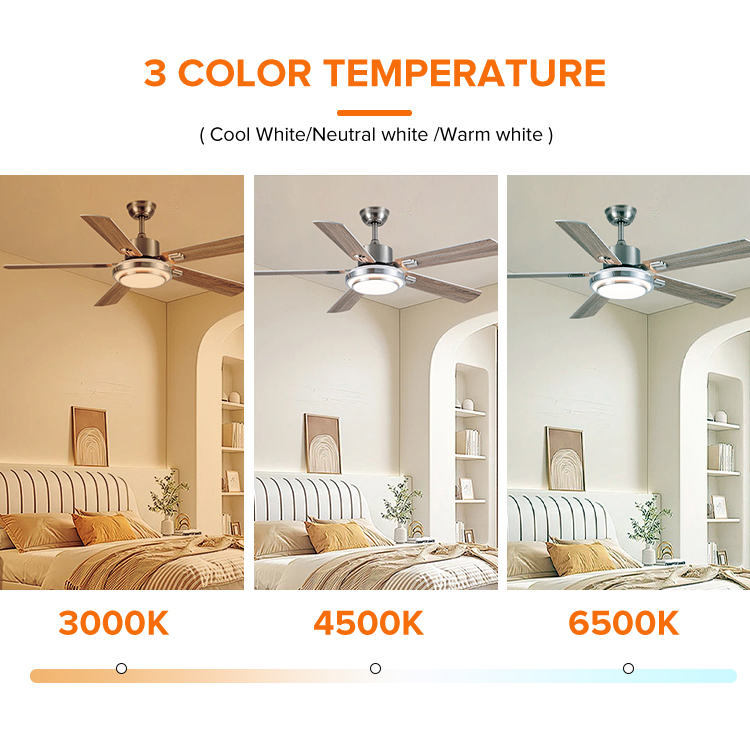 3 COLOR TEMPERATURE

( Cool White/Neutral white /Warm white )

3000K

4500K

6500K